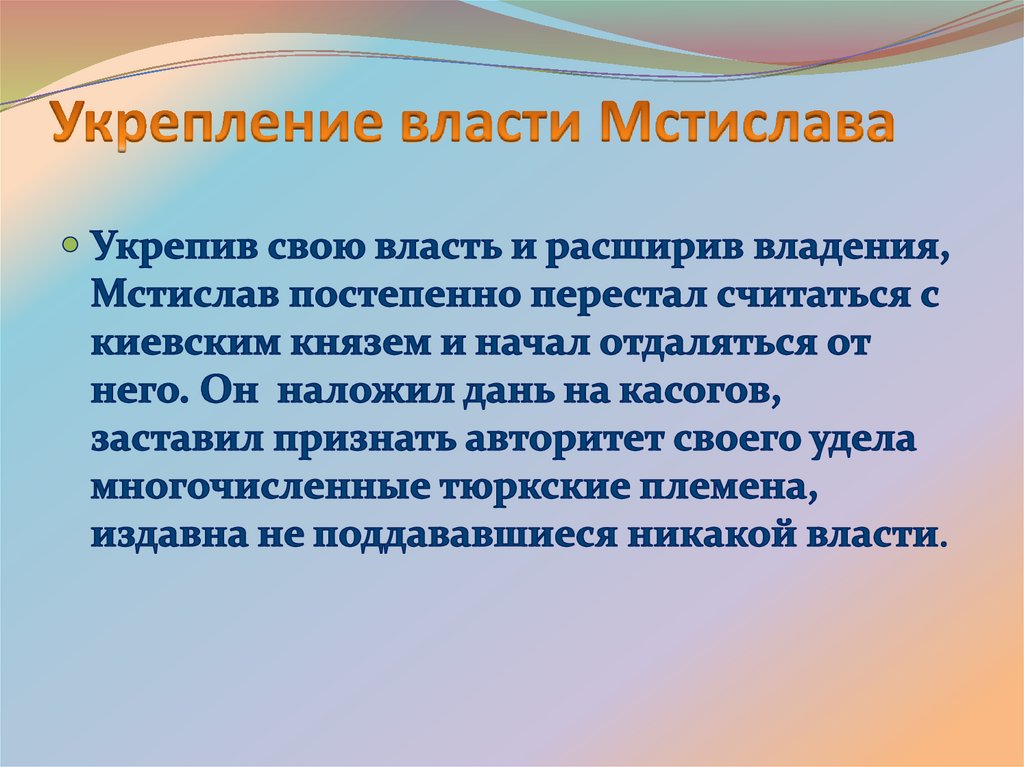 Укрепление власти Мстислава

Укрепив свою власть и расширив владения, Мстислав постепенно перестал считаться с киевским князем и начал отдаляться от него. Он наложил дань на касогов, заставил признать авторитет своего удела многочисленные тюркские племена, издавна не поддававшиеся никакой власти.